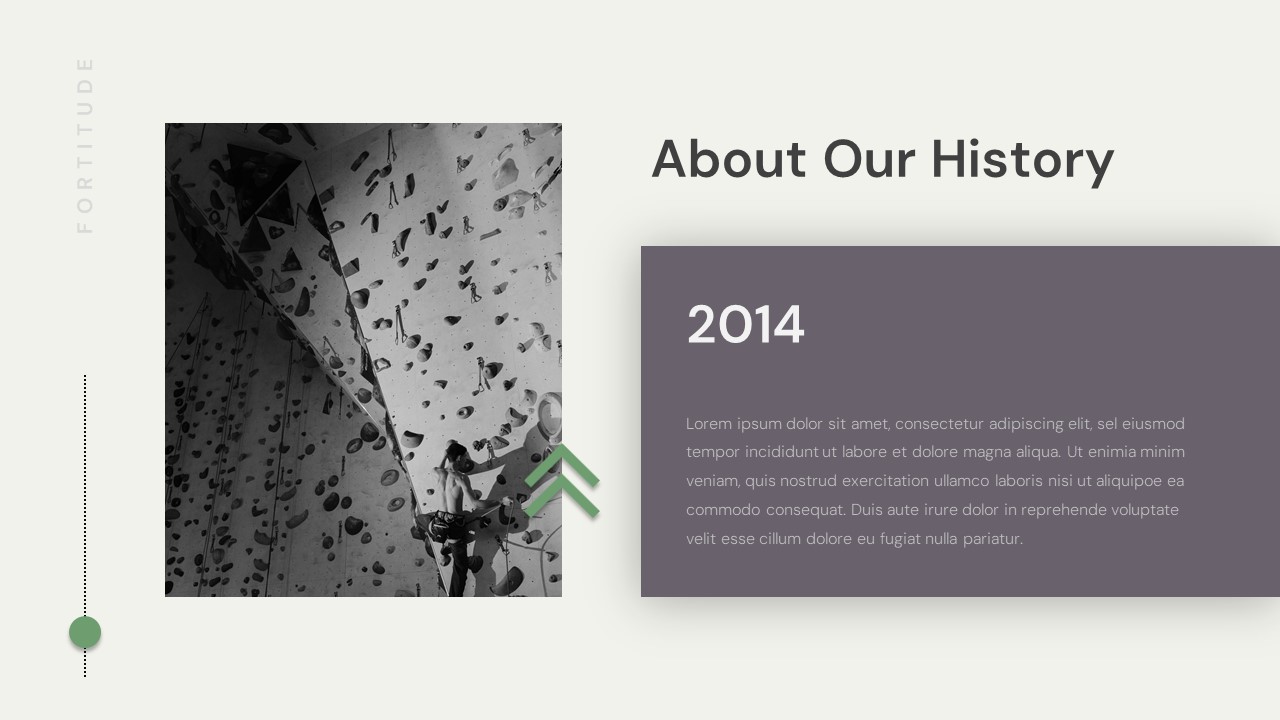 FORTITUDE

About Our History

2014

Lorem ipsum dolor sit amet, consectetur adipiscing elit, sel eiusmod tempor incididunt ut labore et dolore magna aliqua. Ut enimia minim veniam, quis nostrud exercitation ullamco laboris nisi ut aliquipoe ea commodo consequat. Duis aute irure dolor in reprehende voluptate velit esse cillum dolore eu fugiat nulla pariatur.